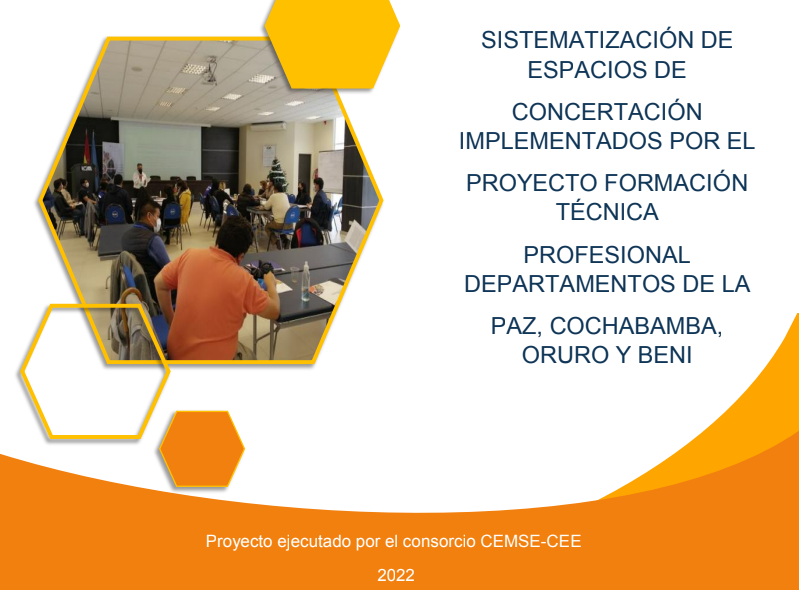 SISTEMATIZACIÓN DE ESPACIOS DE

CONCERTACIÓN IMPLEMENTADOS POR EL

PROYECTO FORMACIÓN TÉCNICA

PROFESIONAL DEPARTAMENTOS DE LA

PAZ, COCHABAMBA, ORURO Y BENI

Proyecto ejecutado por el consorcio CEMSE-CEE

2022